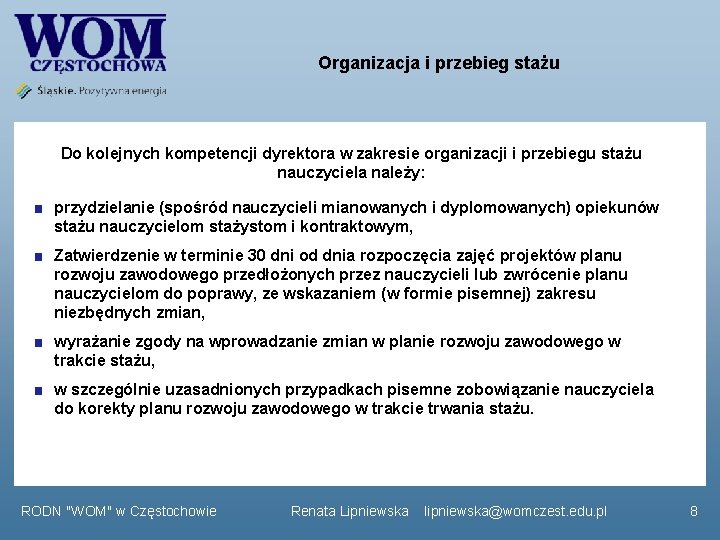 WOM
CZĘSTOCHOWA

Śląskie. Pozytywna energia

Organizacja i przebieg stażu

Do kolejnych kompetencji dyrektora w zakresie organizacji i przebiegu stażu nauczyciela należy:

przydzielanie (spośród nauczycieli mianowanych i dyplomowanych) opiekunów stażu nauczycielom stażystom i kontraktowym,

Zatwierdzenie w terminie 30 dni od dnia rozpoczęcia zajęć projektów planu rozwoju zawodowego przedłożonych przez nauczycieli lub zwrócenie planu nauczycielom do poprawy, ze wskazaniem (w formie pisemnej) zakresu niezbędnych zmian,

wyrażanie zgody na wprowadzanie zmian w planie rozwoju zawodowego w trakcie stażu,

w szczególnie uzasadnionych przypadkach pisemne zobowiązanie nauczyciela do korekty planu rozwoju zawodowego w trakcie trwania stażu.

RODN "WOM" w Częstochowie Renata Lipniewska lipniewska@womczest.edu.pl 8